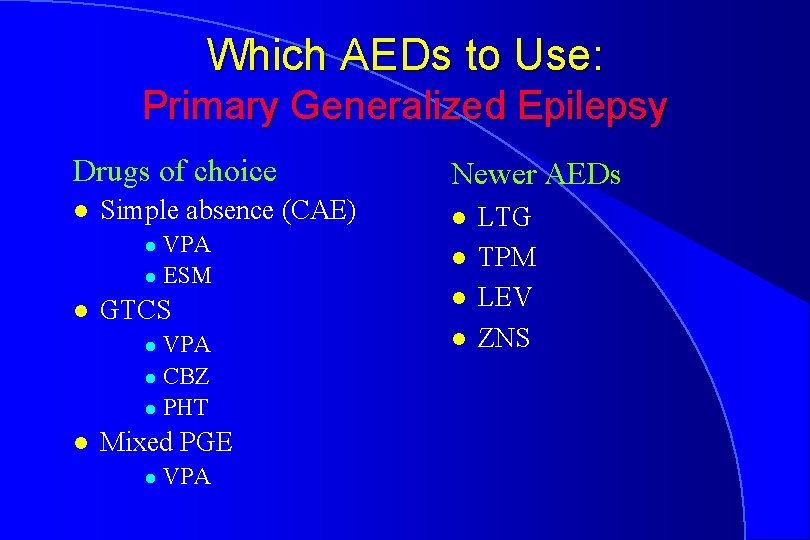 Which AEDs to Use:
Primary Generalized Epilepsy

Drugs of choice
- Simple absence (CAE)
  - VPA
  - ESM
- GTCS
  - VPA
  - CBZ
  - PHT
- Mixed PGE
  - VPA

Newer AEDs
- LTG
- TPM
- LEV
- ZNS